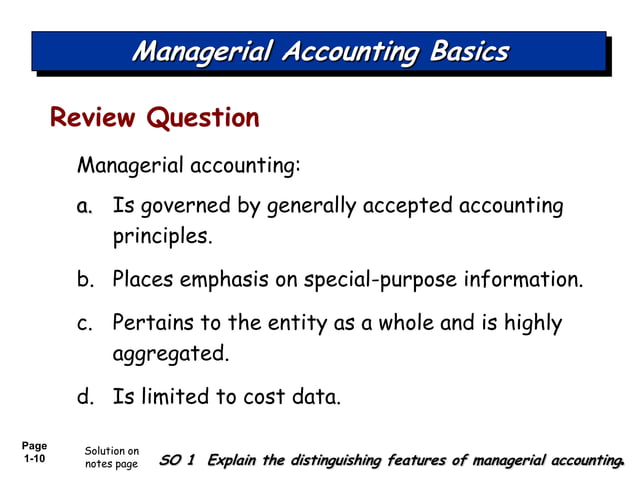 Managerial Accounting Basics

Review Question

Managerial accounting:

a. Is governed by generally accepted accounting principles.

b. Places emphasis on special-purpose information.

c. Pertains to the entity as a whole and is highly aggregated.

d. Is limited to cost data.

Page 1-10

Solution on notes page

SO 1 Explain the distinguishing features of managerial accounting.